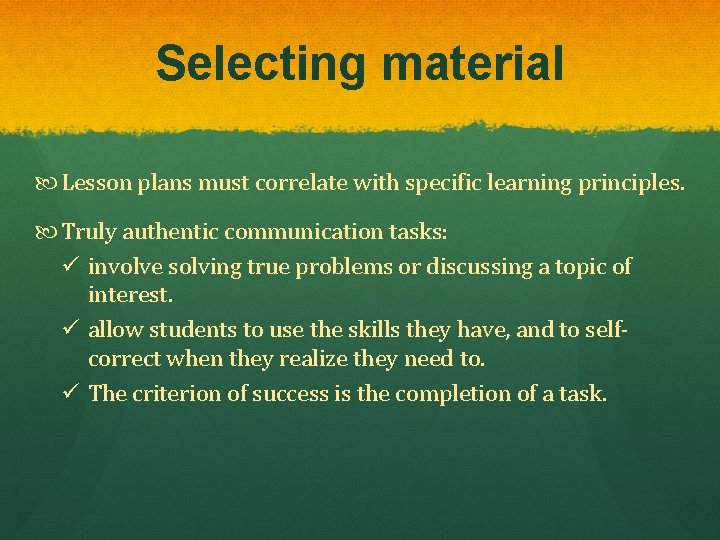 Selecting material

Lesson plans must correlate with specific learning principles.

Truly authentic communication tasks:

✓ involve solving true problems or discussing a topic of interest.

✓ allow students to use the skills they have, and to self-correct when they realize they need to.

✓ The criterion of success is the completion of a task.